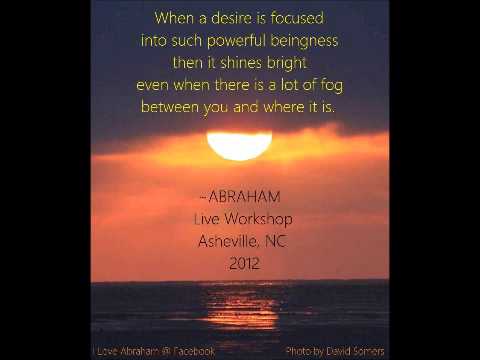 When a desire is focused
into such powerful beingness
then it shines bright
even when there is a lot of fog
between you and where it is.

~ABRAHAM
Live Workshop
Asheville, NC
2012

I Love Abraham @ Facebook

Photo by David Somers